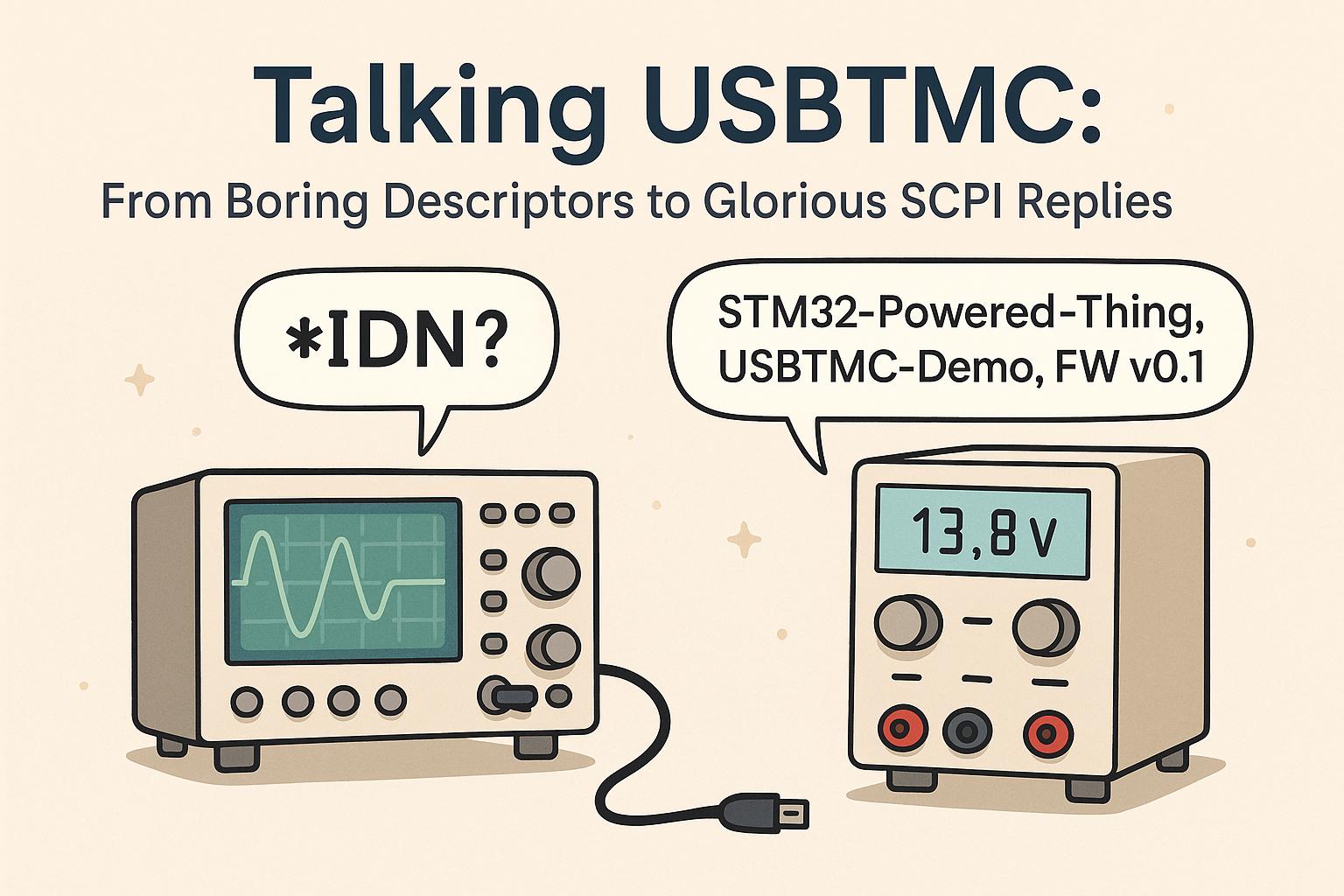 Talking USBTMC:
From Boring Descriptors to Glorious SCPI Replies

*IDN?

STM32-Powered-Thing, USBTMC-Demo, FW v0.1

13,8 V